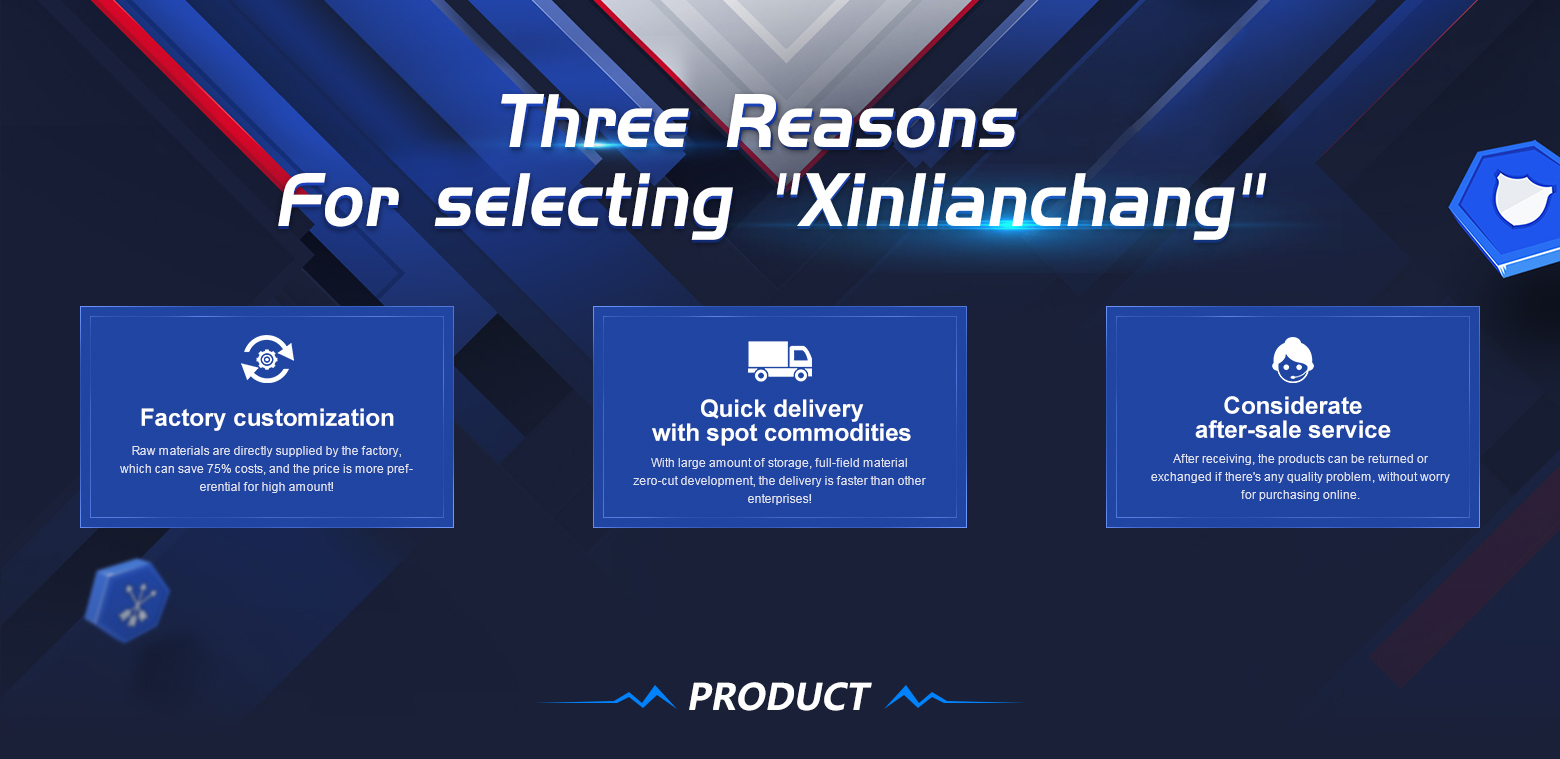 Three Reasons
For selecting "Xinlianchang"

Factory customization

Raw materials are directly supplied by the factory, which can save 75% costs, and the price is more preferential for high amount!

Quick delivery
with spot commodities

With large amount of storage, full-field material zero-cut development, the delivery is faster than other enterprises!

Considerate
after-sale service

After receiving, the products can be returned or exchanged if there's any quality problem, without worry for purchasing online.

PRODUCT